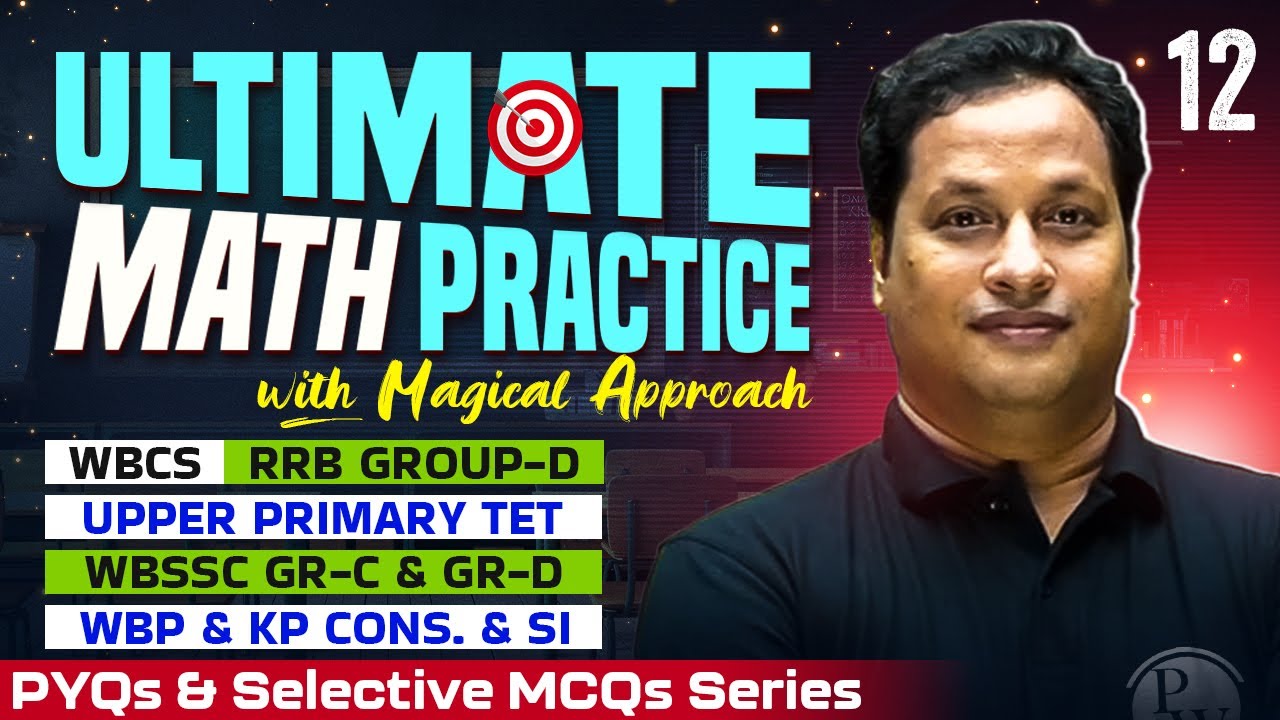 ULTIMATE MATH PRACTICE

12

with Magical Approach

WBCS RRB GROUP-D

UPPER PRIMARY TET

WBSSC GR-C & GR-D

WBP & KP CONS. & SI

PYQs & Selective MCQs Series

PW